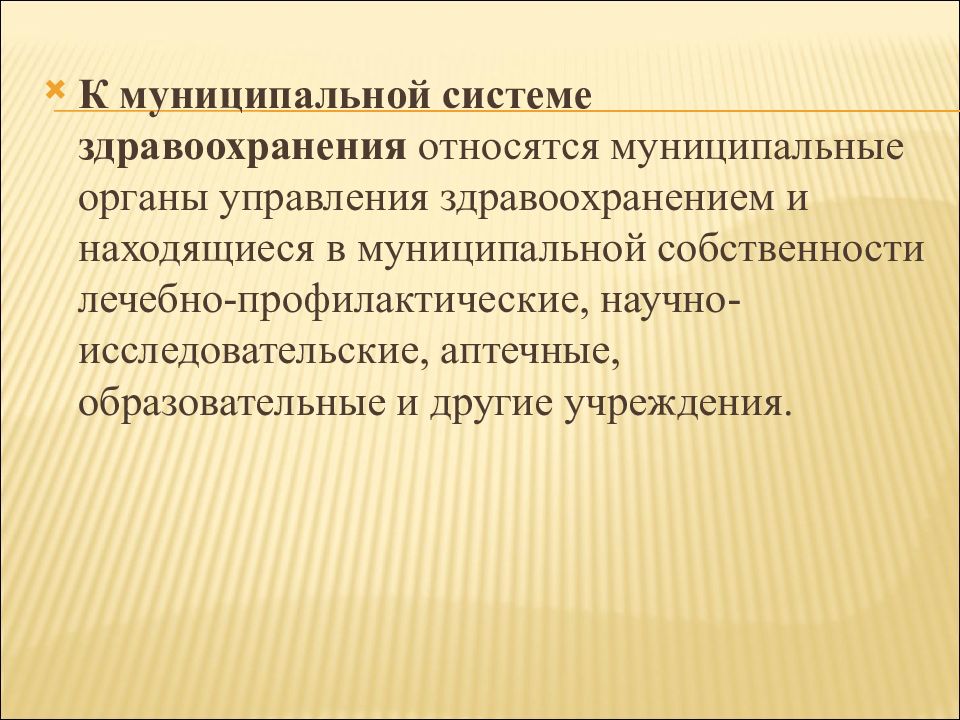 К муниципальной системе здравоохранения относятся муниципальные органы управления здравоохранением и находящиеся в муниципальной собственности лечебно-профилактические, научно-исследовательские, аптечные, образовательные и другие учреждения.